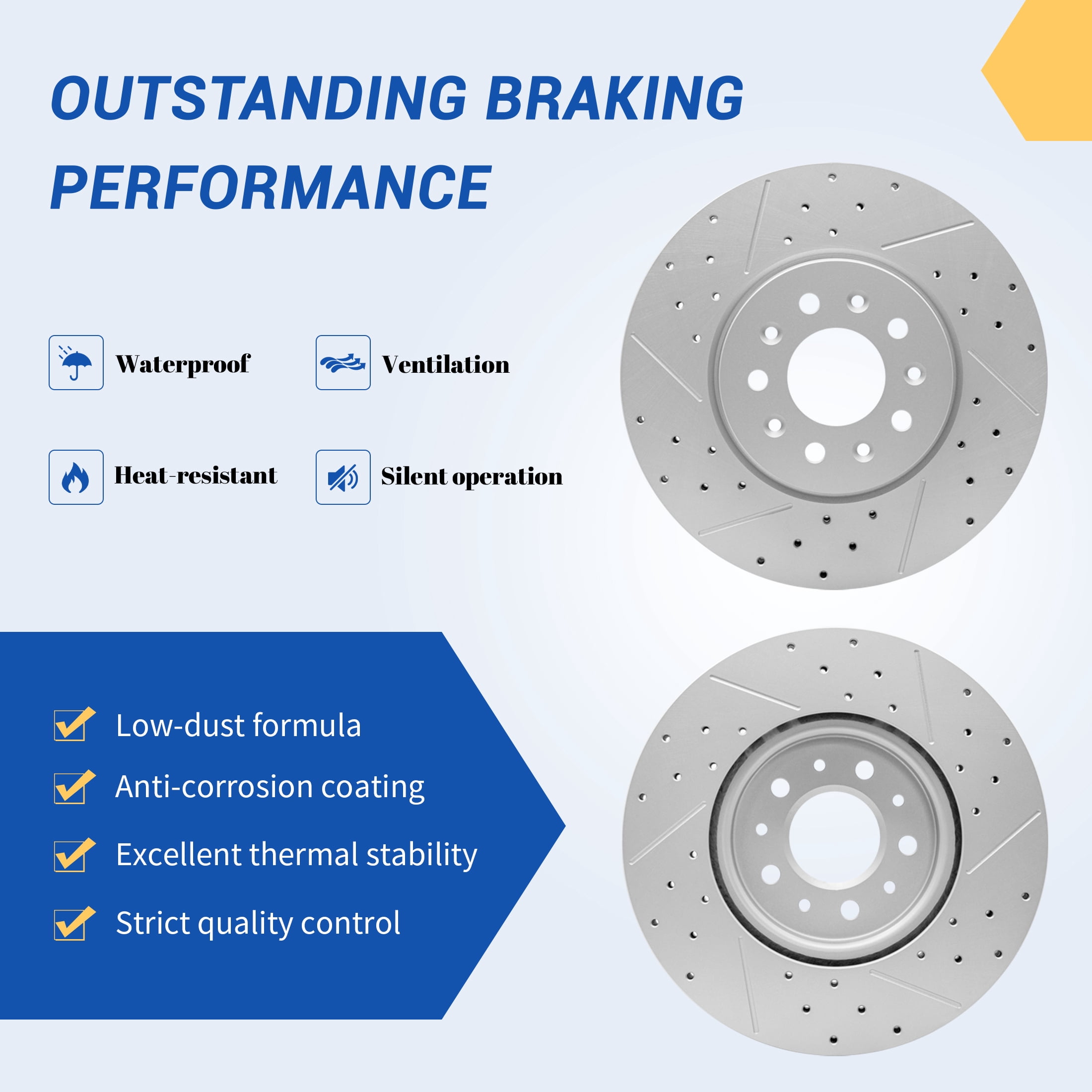 OUTSTANDING BRAKING PERFORMANCE

Waterproof

Ventilation

Heat-resistant

Silent operation

Low-dust formula

Anti-corrosion coating

Excellent thermal stability

Strict quality control